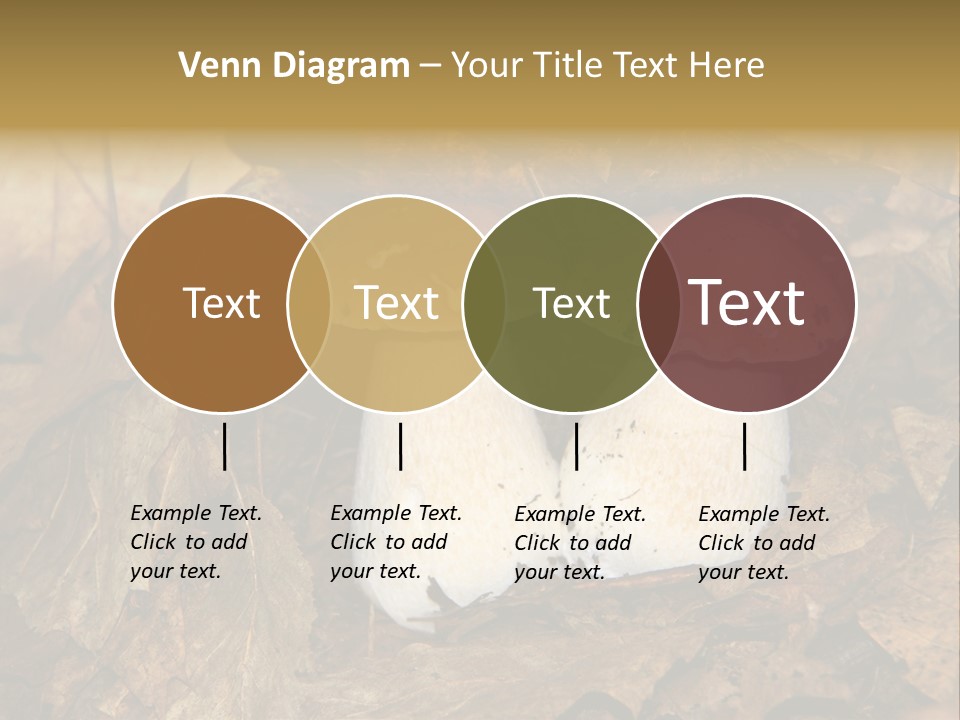 Venn Diagram – Your Title Text Here

Text

Text

Text

Text

Example Text. Click to add your text.

Example Text. Click to add your text.

Example Text. Click to add your text.

Example Text. Click to add your text.